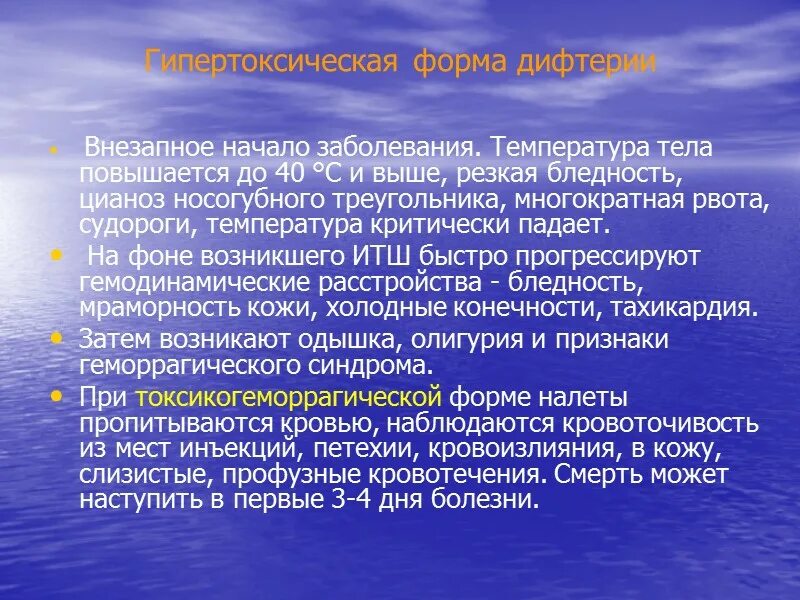 Гипертоксическая форма дифтерии

• Внезапное начало заболевания. Температура тела повышается до 40 °С и выше, резкая бледность, цианоз носогубного треугольника, многократная рвота, судороги, температура критически падает.

• На фоне возникшего ИТШ быстро прогрессируют гемодинамические расстройства - бледность, мраморность кожи, холодные конечности, тахикардия.

• Затем возникают одышка, олигурия и признаки геморрагического синдрома.

• При токсикогеморрагической форме налеты пропитываются кровью, наблюдаются кровоточивость из мест инъекций, петехии, кровоизлияния, в кожу, слизистые, профузные кровотечения. Смерть может наступить в первые 3-4 дня болезни.